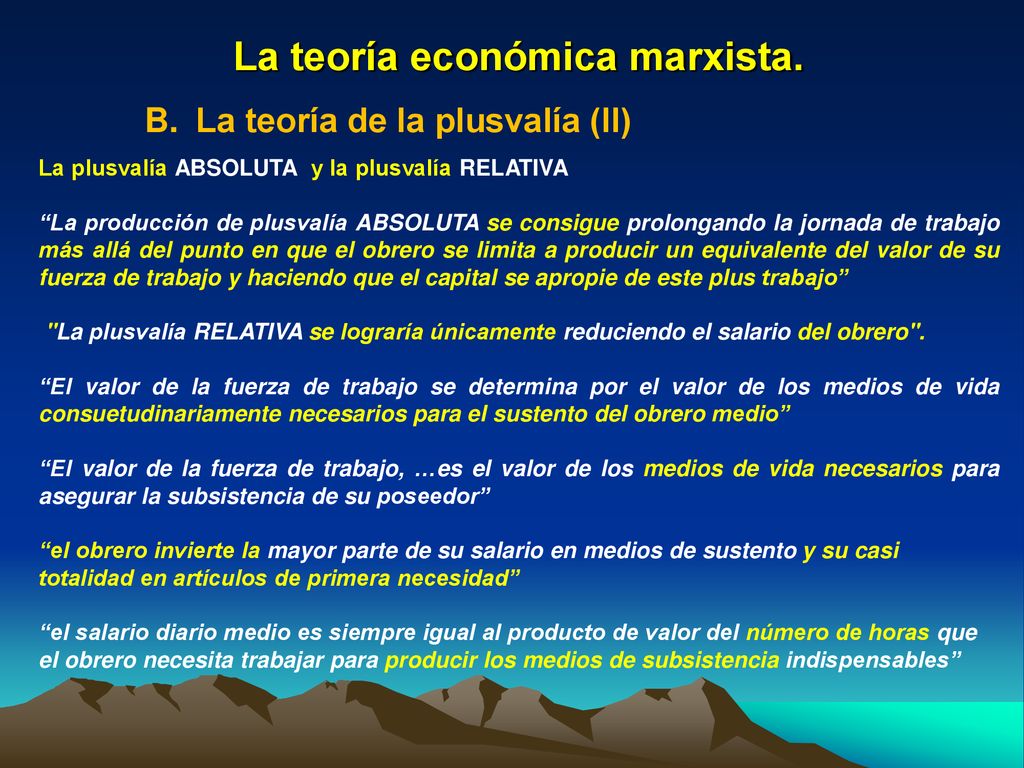 La teoría económica marxista.

B. La teoría de la plusvalía (II)

La plusvalía ABSOLUTA y la plusvalía RELATIVA

“La producción de plusvalía ABSOLUTA se consigue prolongando la jornada de trabajo más allá del punto en que el obrero se limita a producir un equivalente del valor de su fuerza de trabajo y haciendo que el capital se apropie de este plus trabajo”

"La plusvalía RELATIVA se lograría únicamente reduciendo el salario del obrero".

“El valor de la fuerza de trabajo se determina por el valor de los medios de vida consuetudinariamente necesarios para el sustento del obrero medio”

“El valor de la fuerza de trabajo, …es el valor de los medios de vida necesarios para asegurar la subsistencia de su poseedor”

“el obrero invierte la mayor parte de su salario en medios de sustento y su casi totalidad en artículos de primera necesidad”

“el salario diario medio es siempre igual al producto de valor del número de horas que el obrero necesita trabajar para producir los medios de subsistencia indispensables”